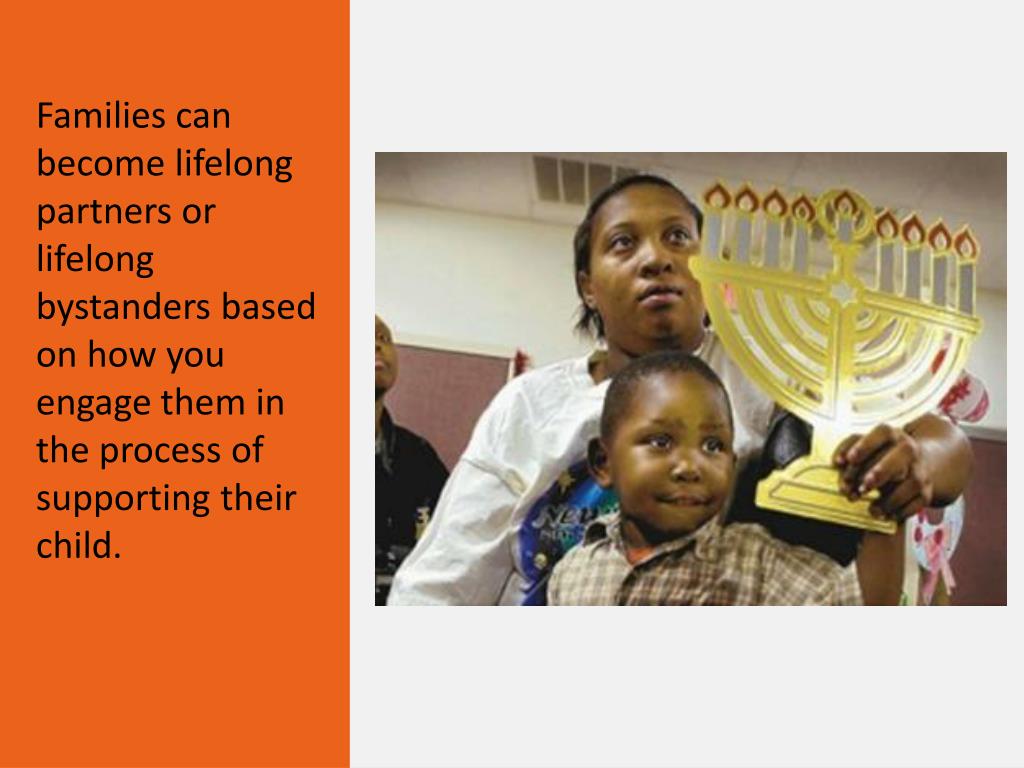 Families can become lifelong partners or lifelong bystanders based on how you engage them in the process of supporting their child.